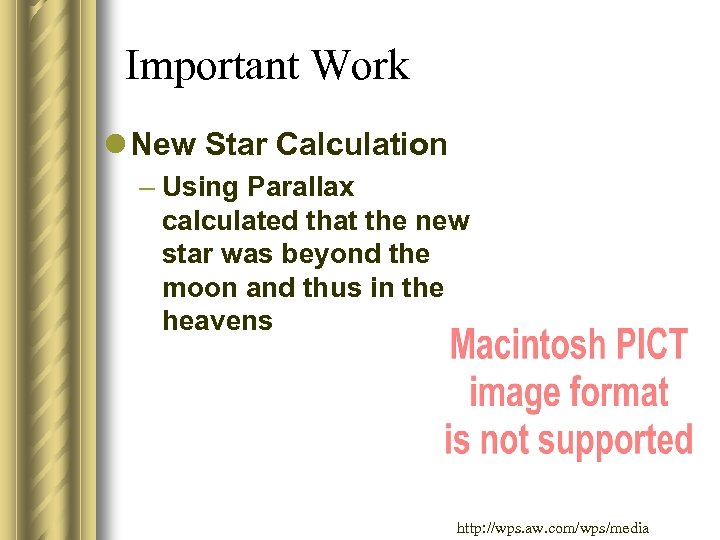 Important Work

New Star Calculation

– Using Parallax calculated that the new star was beyond the moon and thus in the heavens

Macintosh PICT image format is not supported

http://wps.aw.com/wps/media